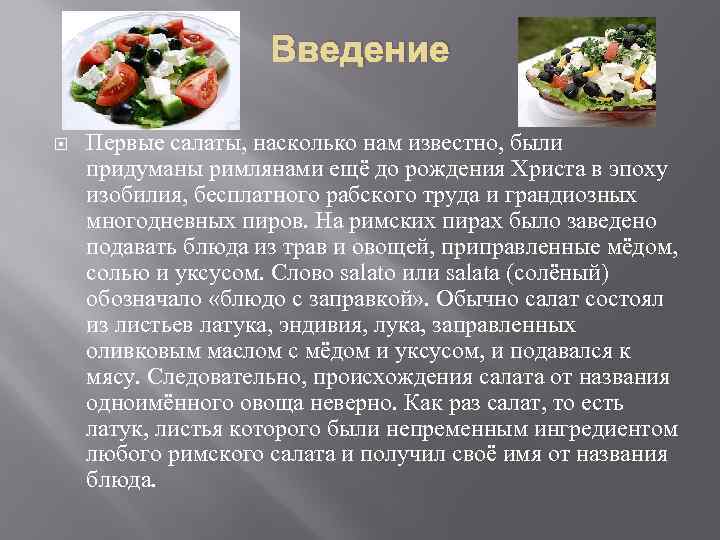 Введение

Первые салаты, насколько нам известно, были придуманы римлянами ещё до рождения Христа в эпоху изобилия, бесплатного рабского труда и грандиозных многодневных пиров. На римских пирах было заведено подавать блюда из трав и овощей, приправленные мёдом, солью и уксусом. Слово salato или salata (солёный) обозначало «блюдо с заправкой». Обычно салат состоял из листьев латука, эндивия, лука, заправленных оливковым маслом с мёдом и уксусом, и подавался к мясу. Следовательно, происхождения салата от названия одноимённого овоща неверно. Как раз салат, то есть латук, листья которого были непременным ингредиентом любого римского салата и получил своё имя от названия блюда.